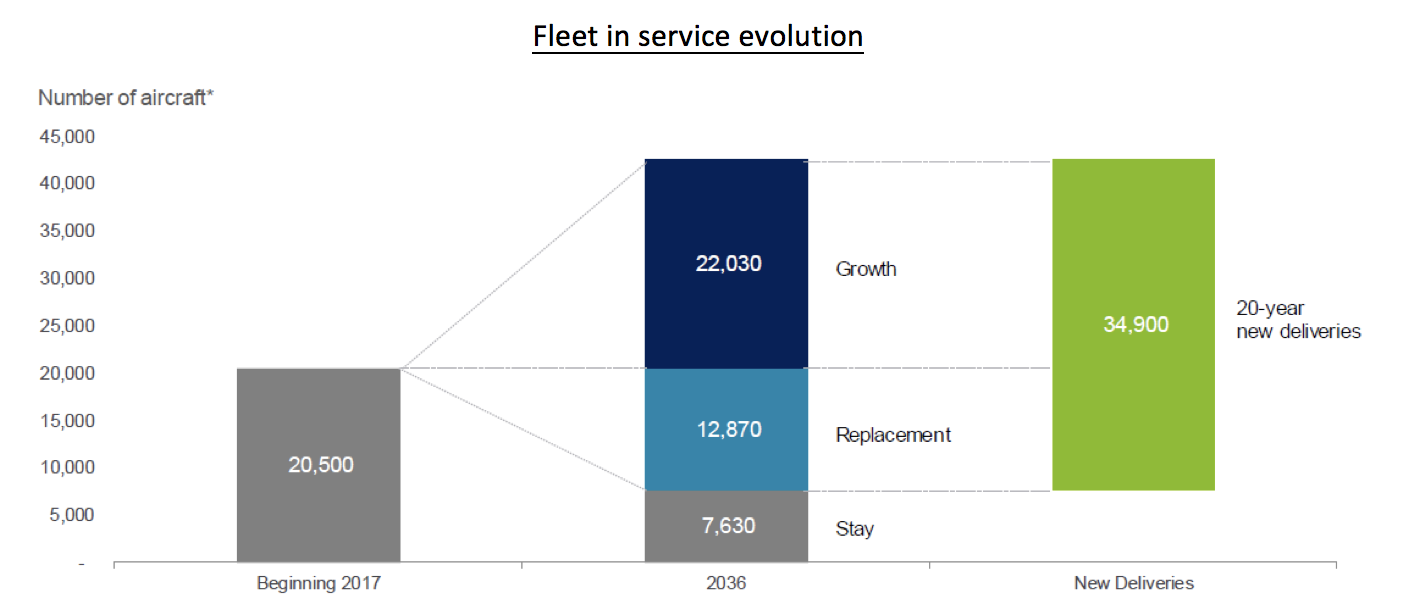 Fleet in service evolution

Number of aircraft*

45,000
40,000
35,000
30,000
25,000
20,000
15,000
10,000
5,000
-

20,500

22,030 Growth

12,870 Replacement

7,630 Stay

34,900

20-year new deliveries

Beginning 2017
2036
New Deliveries